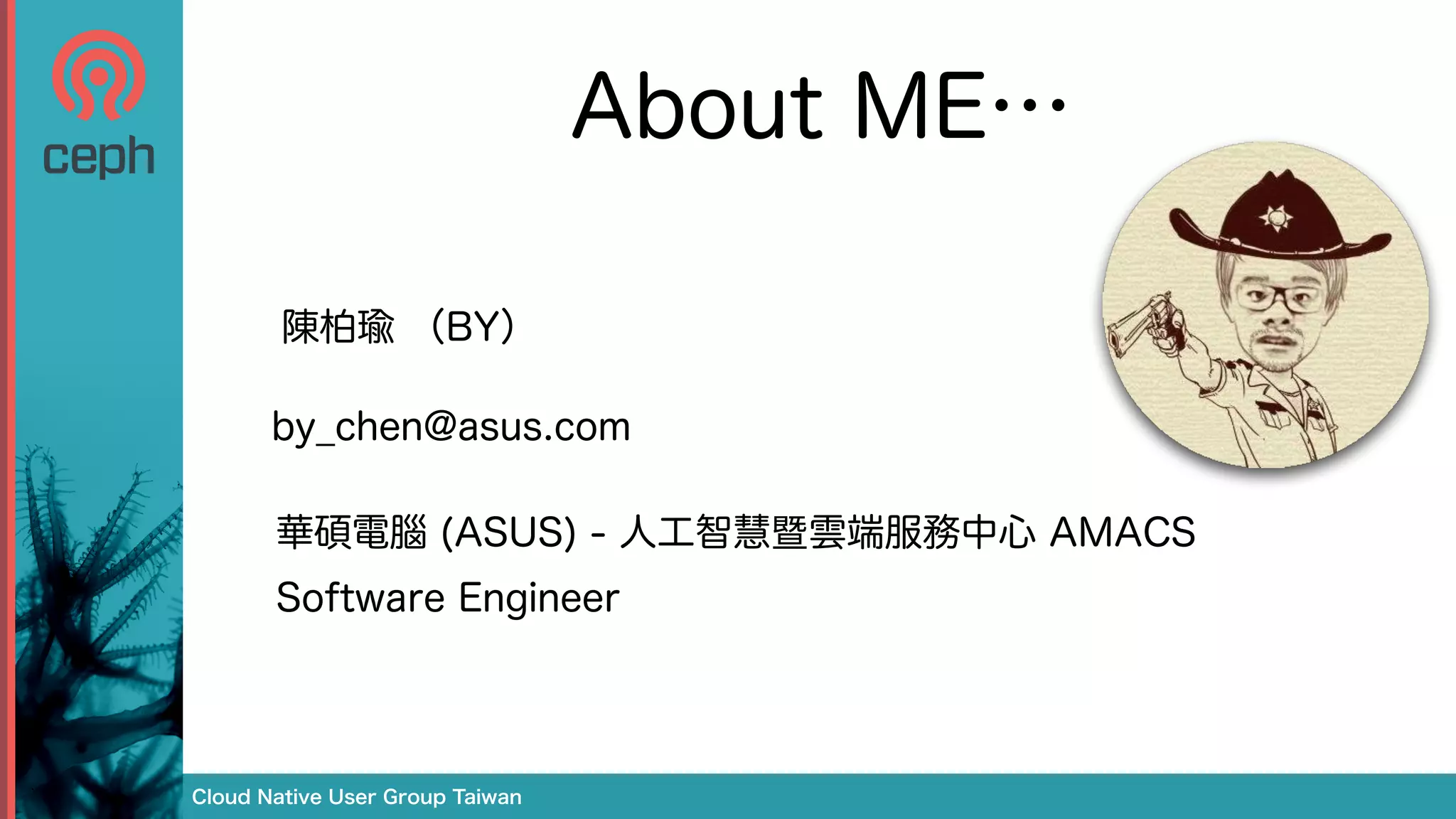 ceph

About ME…

陳柏瑜 （BY）

by_chen@asus.com

華碩電腦 (ASUS) - 人工智慧暨雲端服務中心 AMACS

Software Engineer

Cloud Native User Group Taiwan